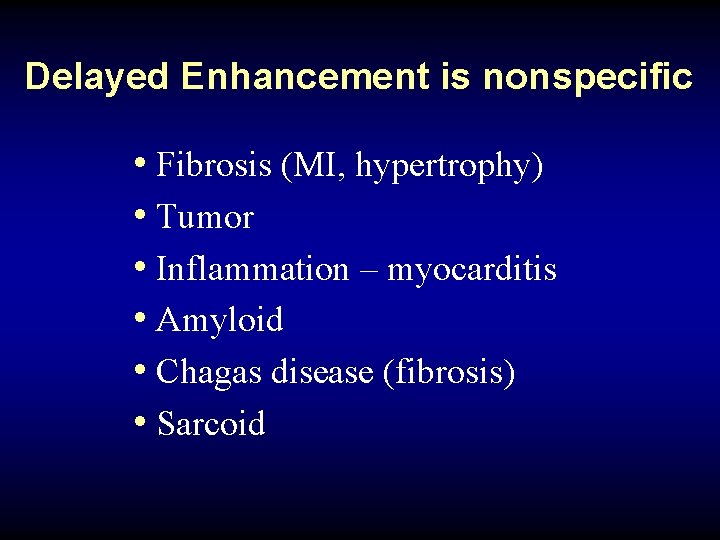 Delayed Enhancement is nonspecific

• Fibrosis (MI, hypertrophy)
• Tumor
• Inflammation – myocarditis
• Amyloid
• Chagas disease (fibrosis)
• Sarcoid